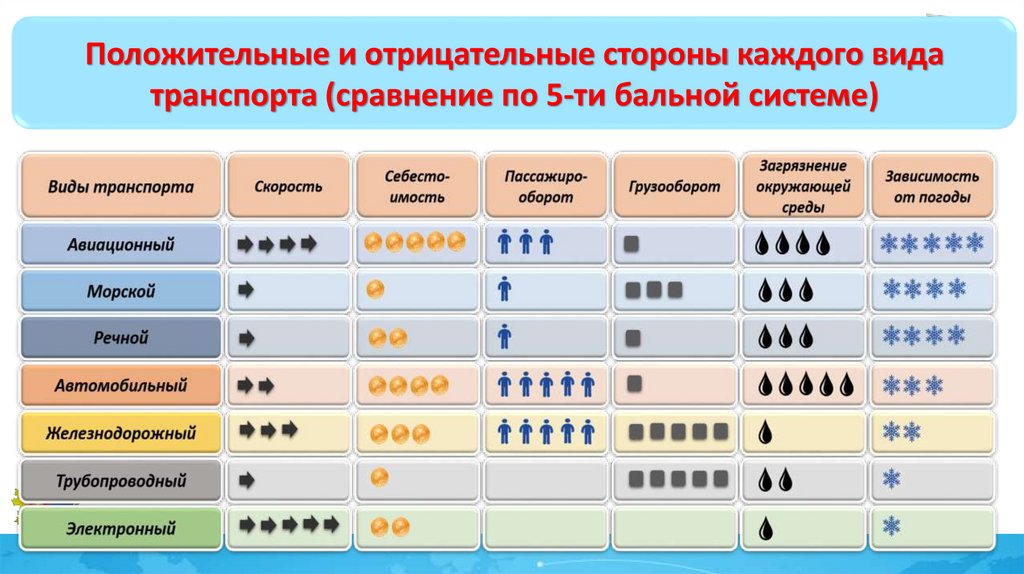 Положительные и отрицательные стороны каждого вида транспорта (сравнение по 5-ти бальной системе)

| Виды транспорта | Скорость | Себесто-имость | Пассажиро-оборот | Грузооборот | Загрязнение окружающей среды | Зависимость от погоды |
|---|---|---|---|---|---|---|
| Авиационный | | | | | | |
| Морской | | | | | | |
| Речной | | | | | | |
| Автомобильный | | | | | | |
| Железнодорожный | | | | | | |
| Трубопроводный | | | | | | |
| Электронный | | | | | | |